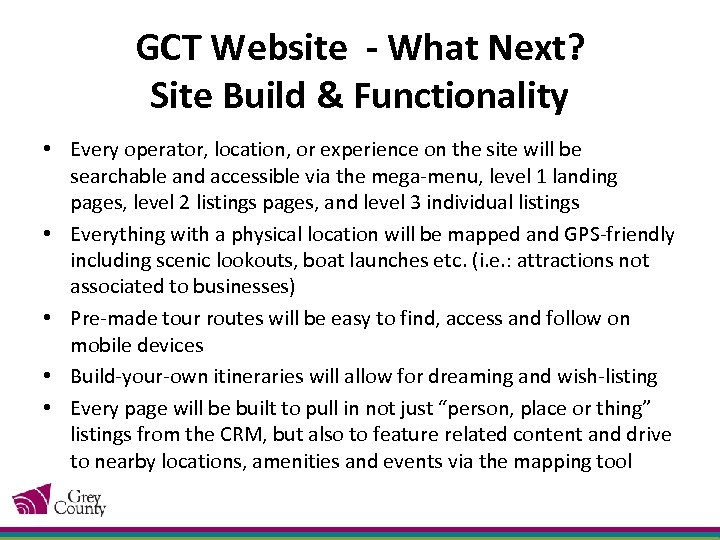 GCT Website - What Next?
Site Build & Functionality

• Every operator, location, or experience on the site will be searchable and accessible via the mega-menu, level 1 landing pages, level 2 listings pages, and level 3 individual listings
• Everything with a physical location will be mapped and GPS-friendly including scenic lookouts, boat launches etc. (i.e.: attractions not associated to businesses)
• Pre-made tour routes will be easy to find, access and follow on mobile devices
• Build-your-own itineraries will allow for dreaming and wish-listing
• Every page will be built to pull in not just “person, place or thing” listings from the CRM, but also to feature related content and drive to nearby locations, amenities and events via the mapping tool

Grey County